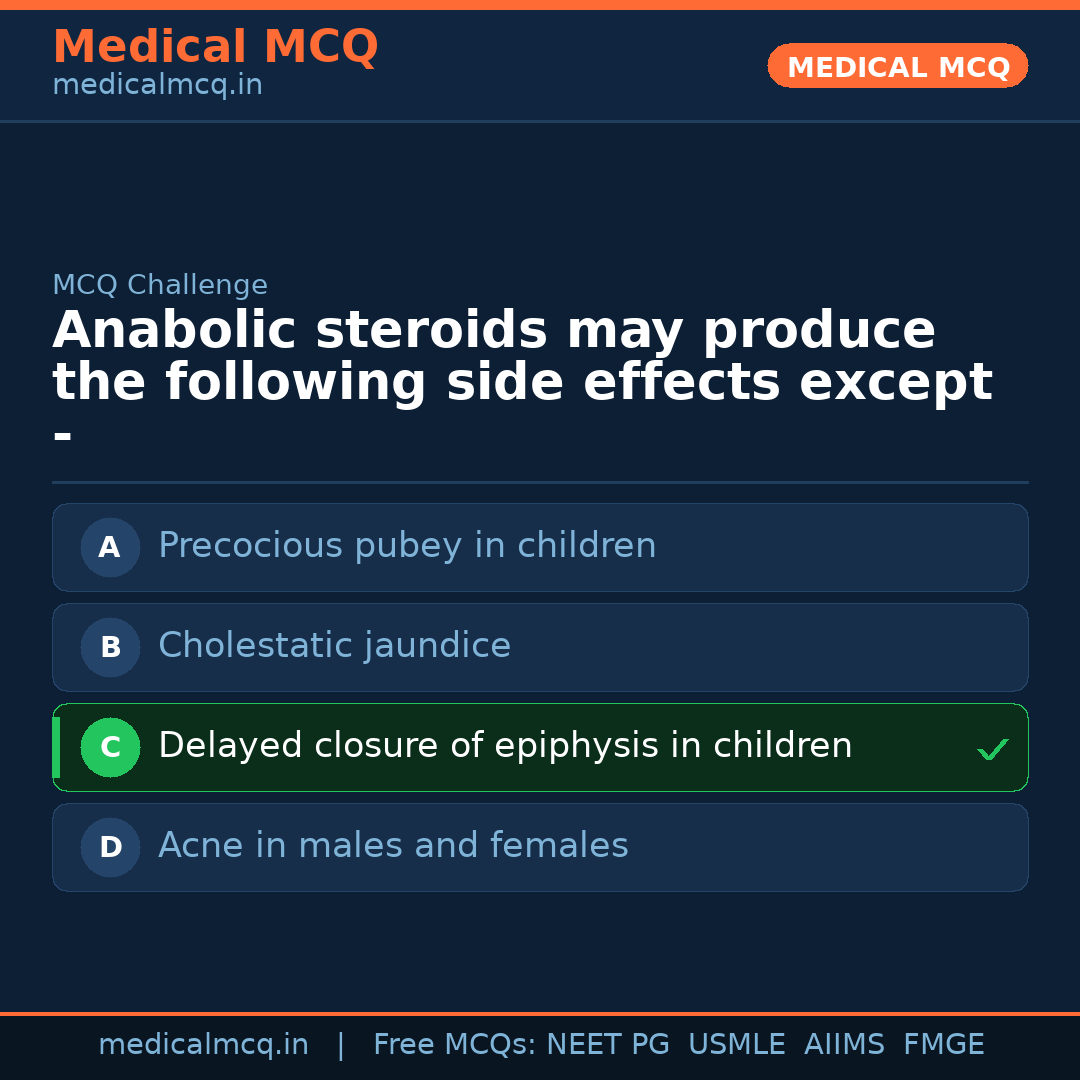 Medical MCQ
medicalmcq.in

MEDICAL MCQ

MCQ Challenge

Anabolic steroids may produce the following side effects except -

A Precocious pubey in children

B Cholestatic jaundice

C Delayed closure of epiphysis in children ✓

D Acne in males and females

medicalmcq.in | Free MCQs: NEET PG USMLE AIIMS FMGE